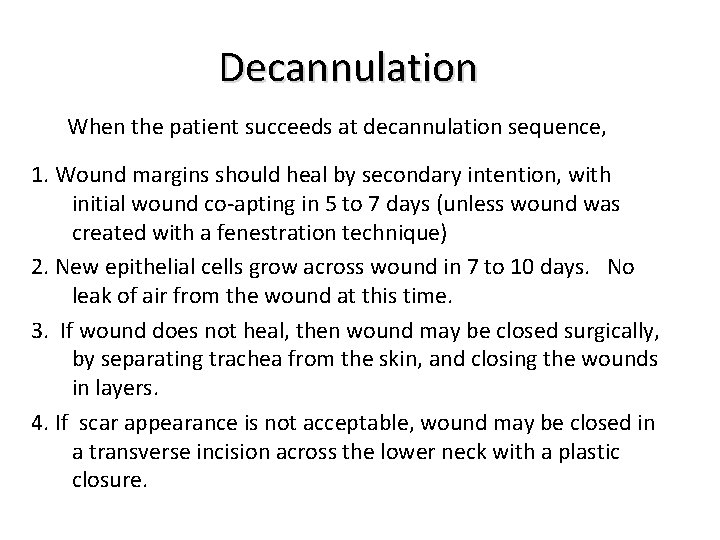 Decannulation

When the patient succeeds at decannulation sequence,

1. Wound margins should heal by secondary intention, with initial wound co-apting in 5 to 7 days (unless wound was created with a fenestration technique)
2. New epithelial cells grow across wound in 7 to 10 days. No leak of air from the wound at this time.
3. If wound does not heal, then wound may be closed surgically, by separating trachea from the skin, and closing the wounds in layers.
4. If scar appearance is not acceptable, wound may be closed in a transverse incision across the lower neck with a plastic closure.